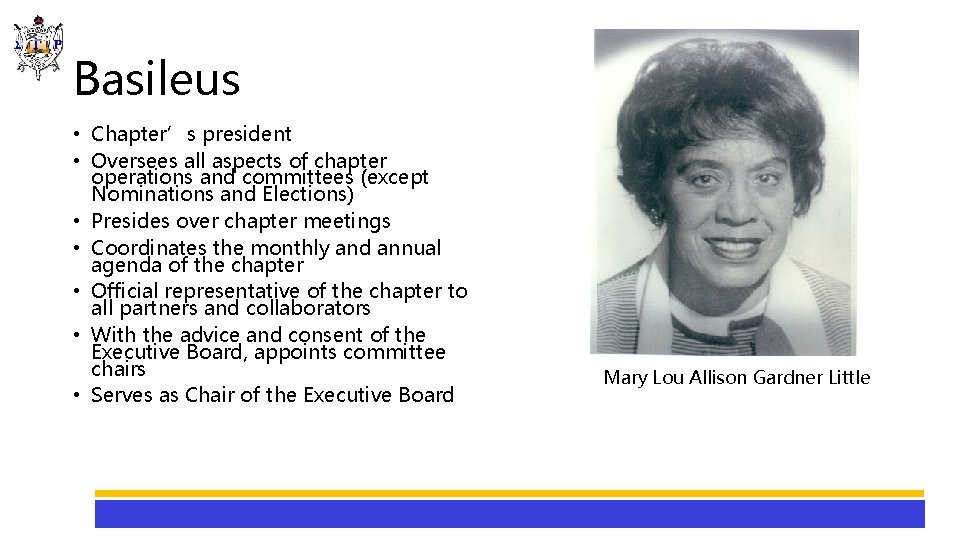 Basileus

• Chapter’s president
• Oversees all aspects of chapter operations and committees (except Nominations and Elections)
• Presides over chapter meetings
• Coordinates the monthly and annual agenda of the chapter
• Official representative of the chapter to all partners and collaborators
• With the advice and consent of the Executive Board, appoints committee chairs
• Serves as Chair of the Executive Board

Mary Lou Allison Gardner Little